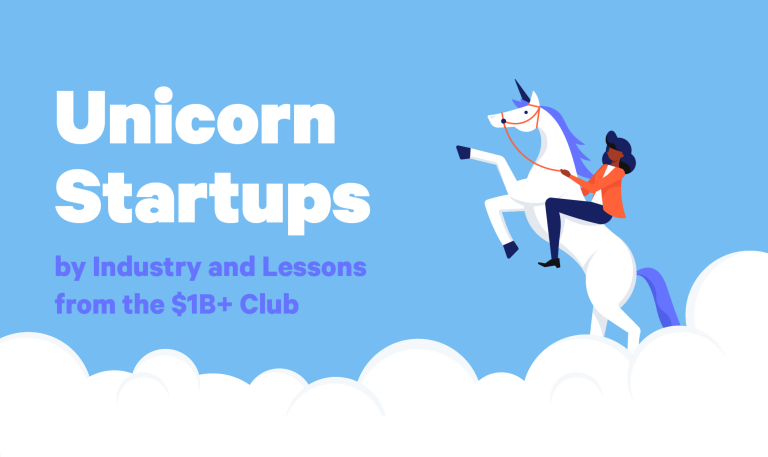 Unicorn Startups

by Industry and Lessons from the \$1B+ Club